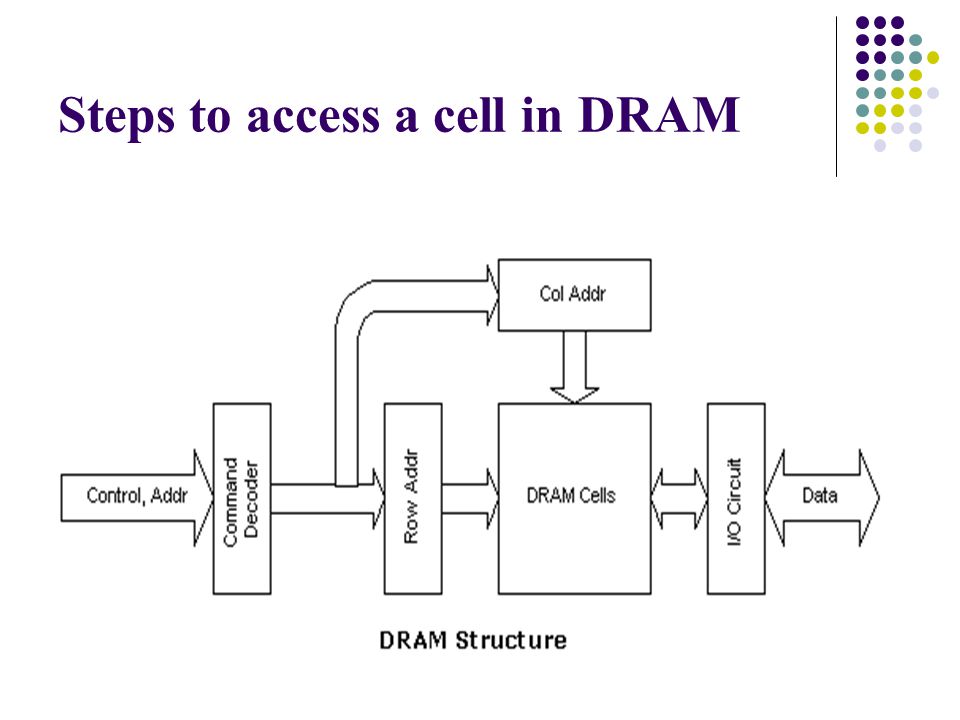 Steps to access a cell in DRAM

Col Addr

Control, Addr

Command Decoder

Row Addr

DRAM Cells

I/O Circuit

Data

DRAM Structure